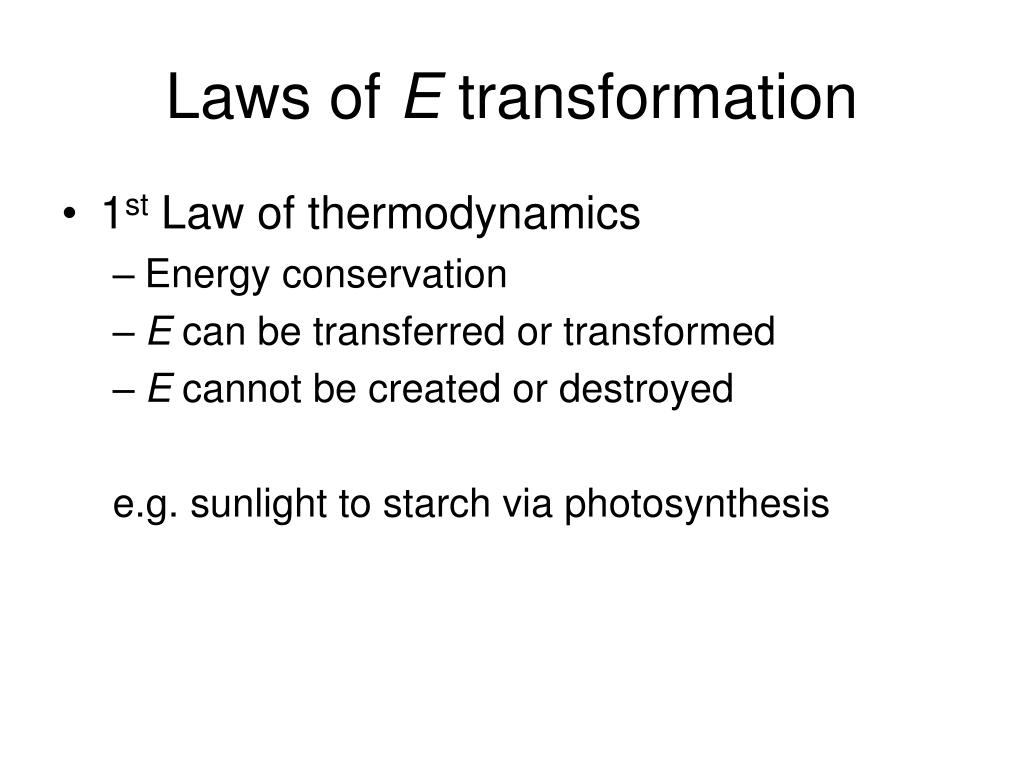 Laws of E transformation

• 1st Law of thermodynamics
– Energy conservation
– E can be transferred or transformed
– E cannot be created or destroyed

e.g. sunlight to starch via photosynthesis